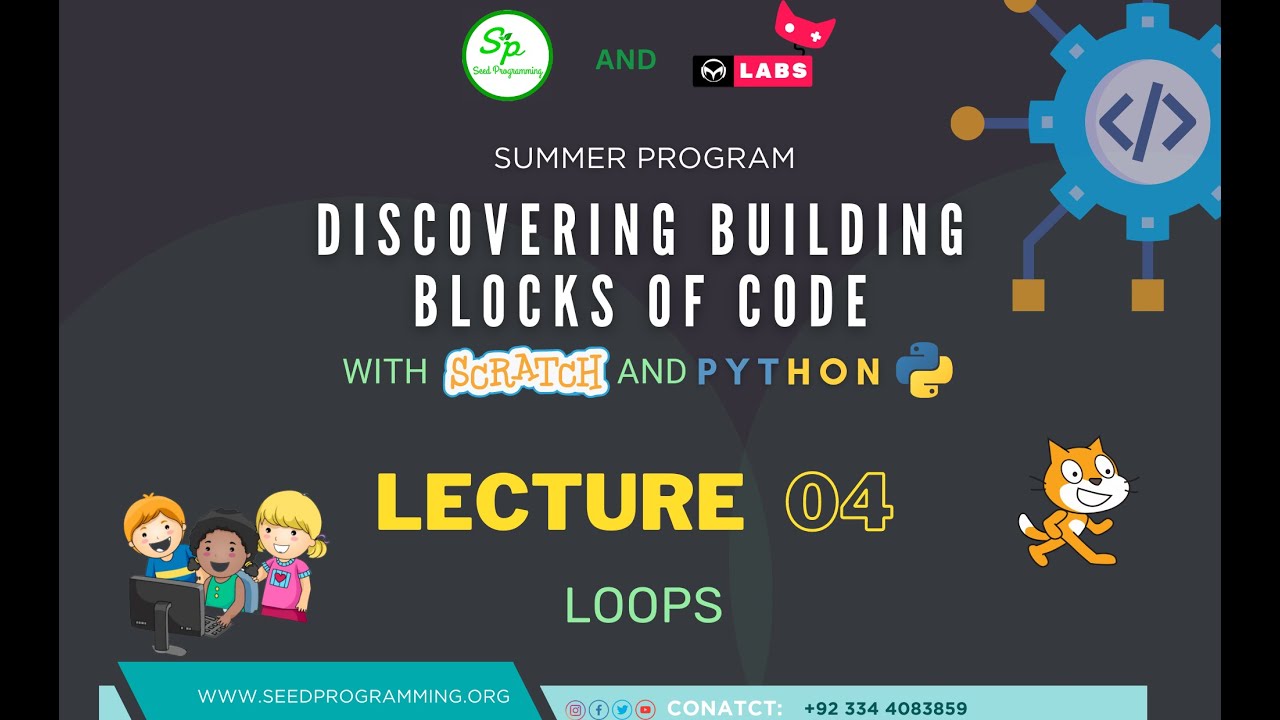 Sp
Seed Programming

AND

LABS

SUMMER PROGRAM

DISCOVERING BUILDING BLOCKS OF CODE

WITH SCRATCH AND PYTHON

LECTURE 04

LOOPS

WWW.SEEDPROGRAMMING.ORG

CONATCT: +92 334 4083859